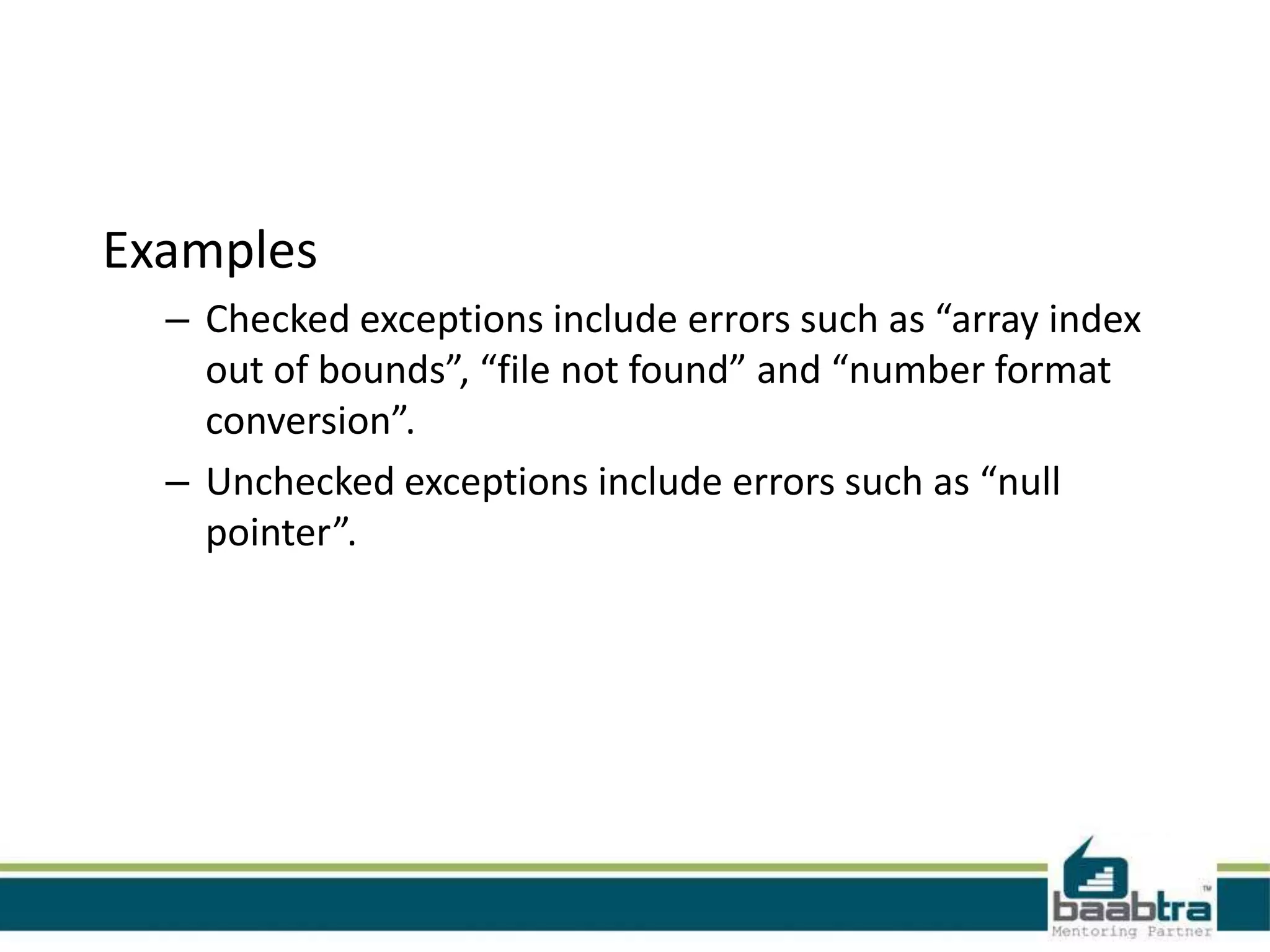 Examples

– Checked exceptions include errors such as “array index out of bounds”, “file not found” and “number format conversion”.

– Unchecked exceptions include errors such as “null pointer”.

baabtra™
Mentoring Partner